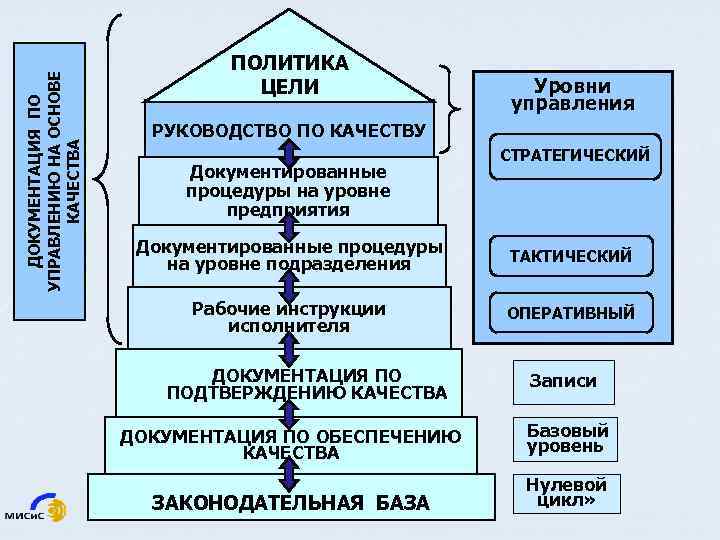 ДОКУМЕНТАЦИЯ ПО УПРАВЛЕНИЮ НА ОСНОВЕ КАЧЕСТВА

ПОЛИТИКА
ЦЕЛИ

РУКОВОДСТВО ПО КАЧЕСТВУ

Документированные процедуры на уровне предприятия

Документированные процедуры на уровне подразделения

Рабочие инструкции исполнителя

ДОКУМЕНТАЦИЯ ПО ПОДТВЕРЖДЕНИЮ КАЧЕСТВА

ДОКУМЕНТАЦИЯ ПО ОБЕСПЕЧЕНИЮ КАЧЕСТВА

ЗАКОНОДАТЕЛЬНАЯ БАЗА

Уровни управления

СТРАТЕГИЧЕСКИЙ

ТАКТИЧЕСКИЙ

ОПЕРАТИВНЫЙ

Записи

Базовый уровень

Нулевой цикл»

МИСиС